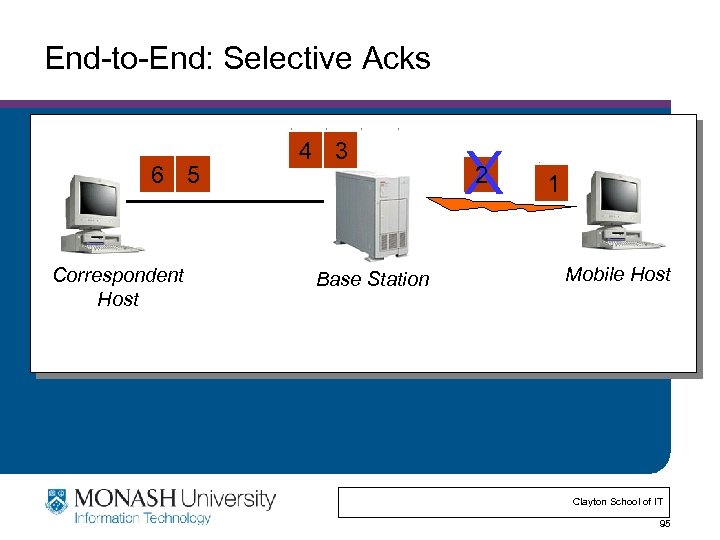 End-to-End: Selective Acks

6 5

4 3

2

1

Correspondent Host

Base Station

Mobile Host

MONASH University
Information Technology

Clayton School of IT

95